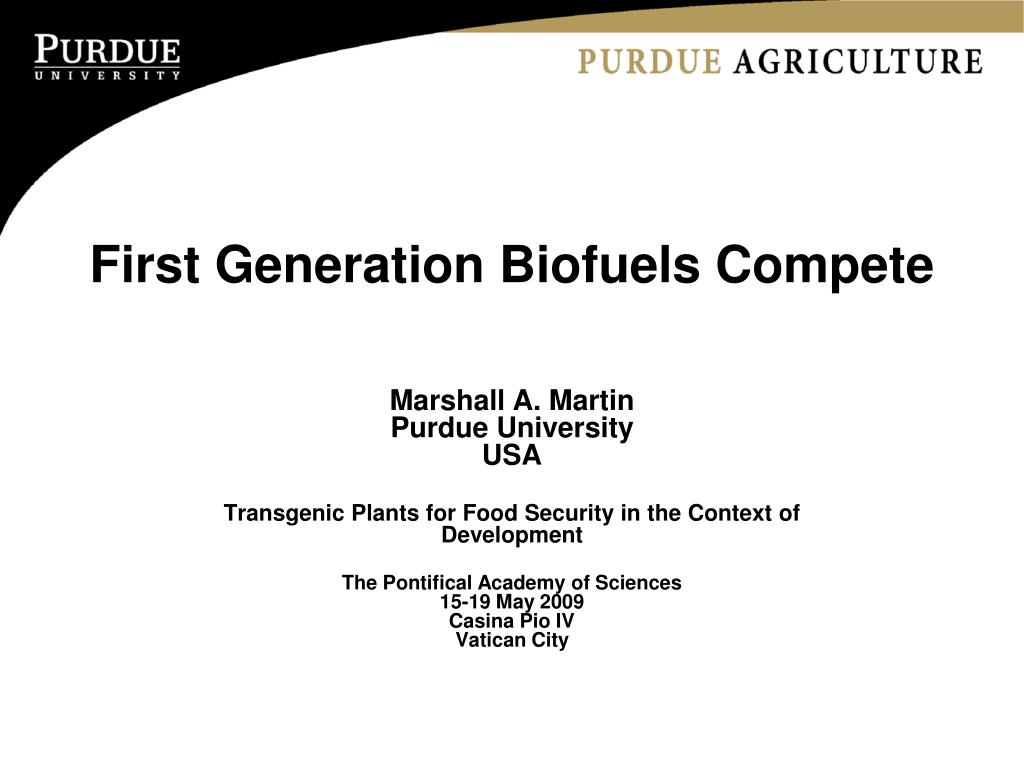 PURDUE
UNIVERSITY

PURDUE AGRICULTURE

First Generation Biofuels Compete

Marshall A. Martin
Purdue University
USA

Transgenic Plants for Food Security in the Context of Development

The Pontifical Academy of Sciences
15-19 May 2009
Casina Pio IV
Vatican City